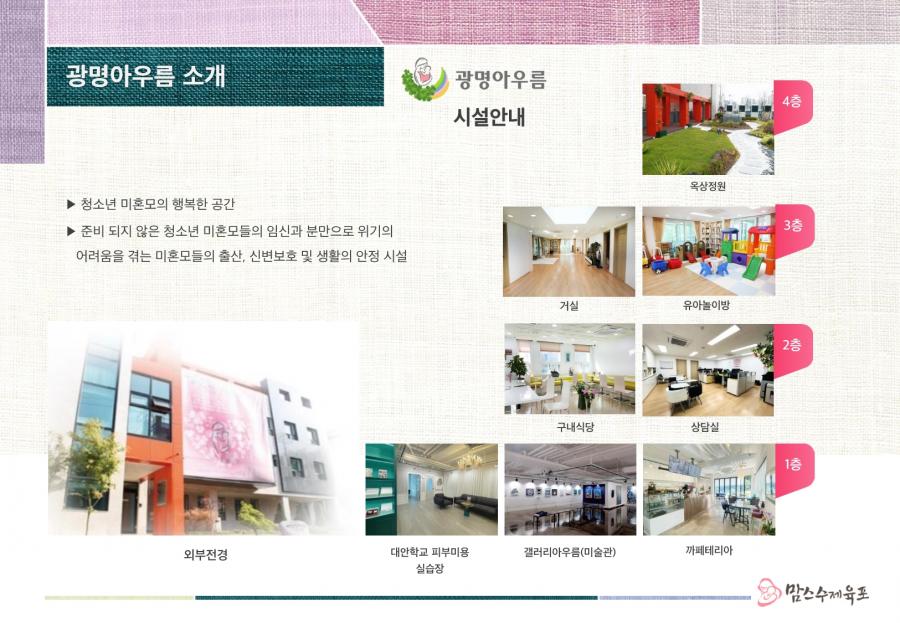 광명아우름 소개

광명아우름
시설안내

▶ 청소년 미혼모의 행복한 공간
▶ 준비 되지 않은 청소년 미혼모들의 임신과 분만으로 위기의 어려움을 겪는 미혼모들의 출산, 신변보호 및 생활의 안정 시설

4층
옥상정원

3층
거실
유아놀이방

2층
구내식당
상담실

1층
외부전경
대안학교 피부미용 실습장
갤러리아우름(미술관)
까페테리아

맘스수제육포